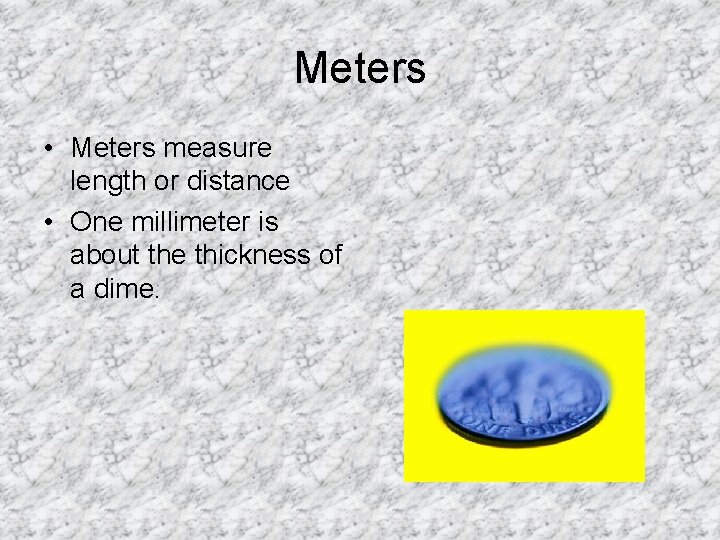 Meters

• Meters measure length or distance
• One millimeter is about the thickness of a dime.

ONE DIME